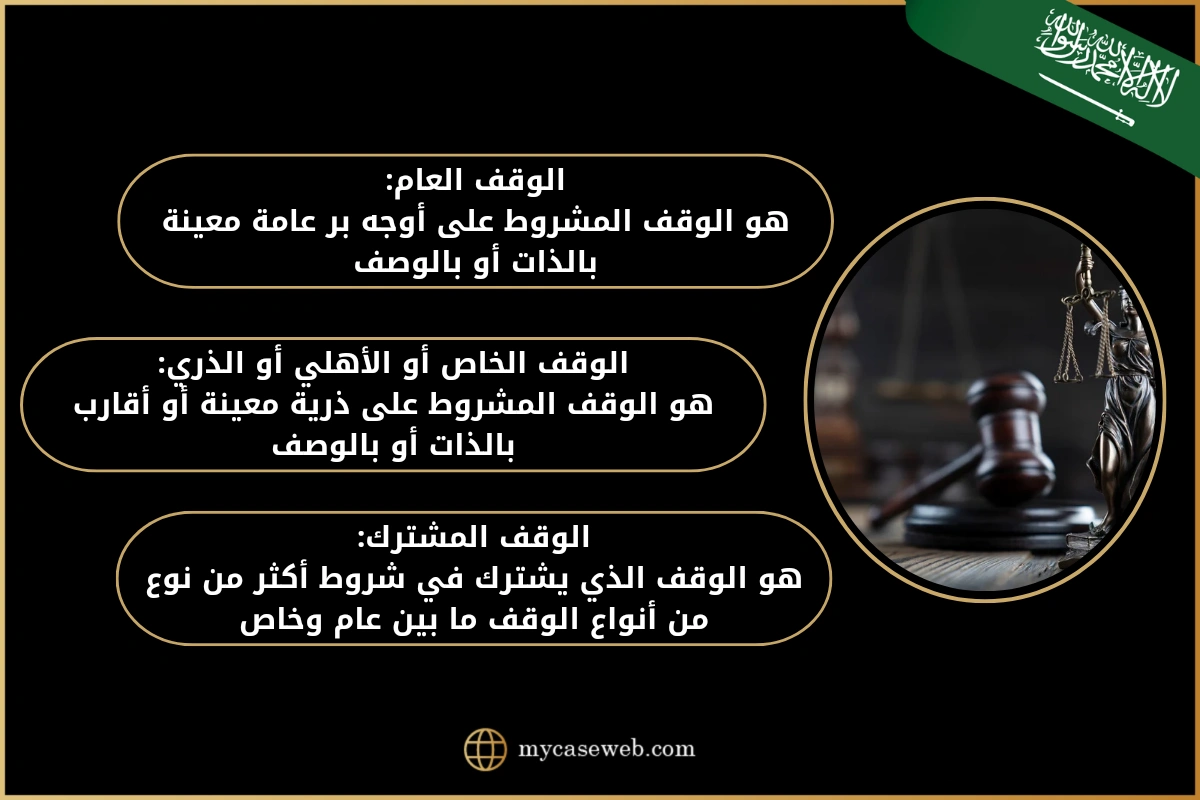 لا إله إلا الله محمد رسول الله

الوقف العام:
هو الوقف المشروط على أوجه بر عامة معينة بالذات أو بالوصف

الوقف الخاص أو الأهلي أو الذري:
هو الوقف المشروط على ذرية معينة أو أقارب بالذات أو بالوصف

الوقف المشترك:
هو الوقف الذي يشترك في شروط أكثر من نوع من أنواع الوقف ما بين عام وخاص

mycaseweb.com